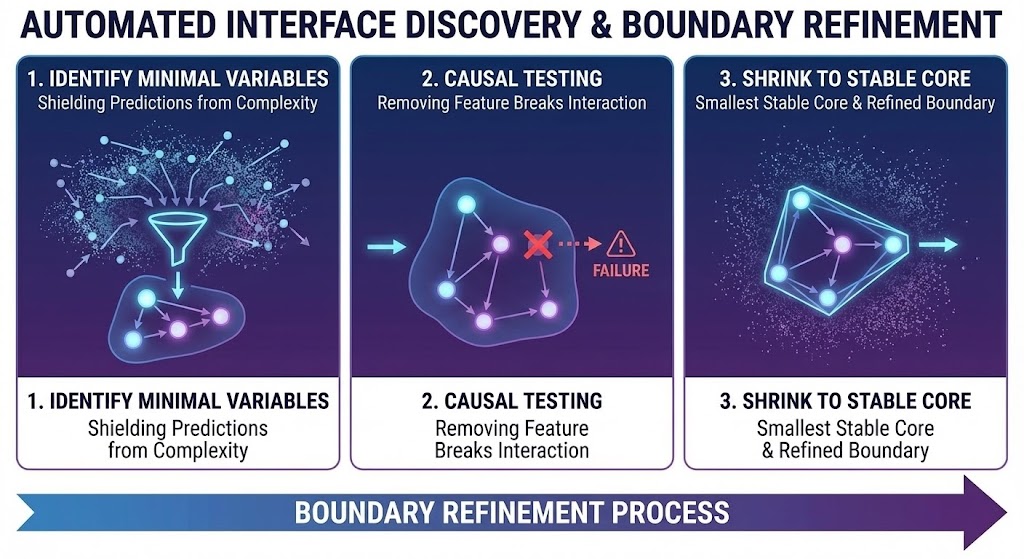 AUTOMATED INTERFACE DISCOVERY & BOUNDARY REFINEMENT

1. IDENTIFY MINIMAL VARIABLES
Shielding Predictions from Complexity

1. IDENTIFY MINIMAL VARIABLES
Shielding Predictions from Complexity

2. CAUSAL TESTING
Removing Feature Breaks Interaction

FAILURE

2. CAUSAL TESTING
Removing Feature Breaks Interaction

3. SHRINK TO STABLE CORE
Smallest Stable Core & Refined Boundary

3. SHRINK TO STABLE CORE
Smallest Stable Core & Refined Boundary

BOUNDARY REFINEMENT PROCESS